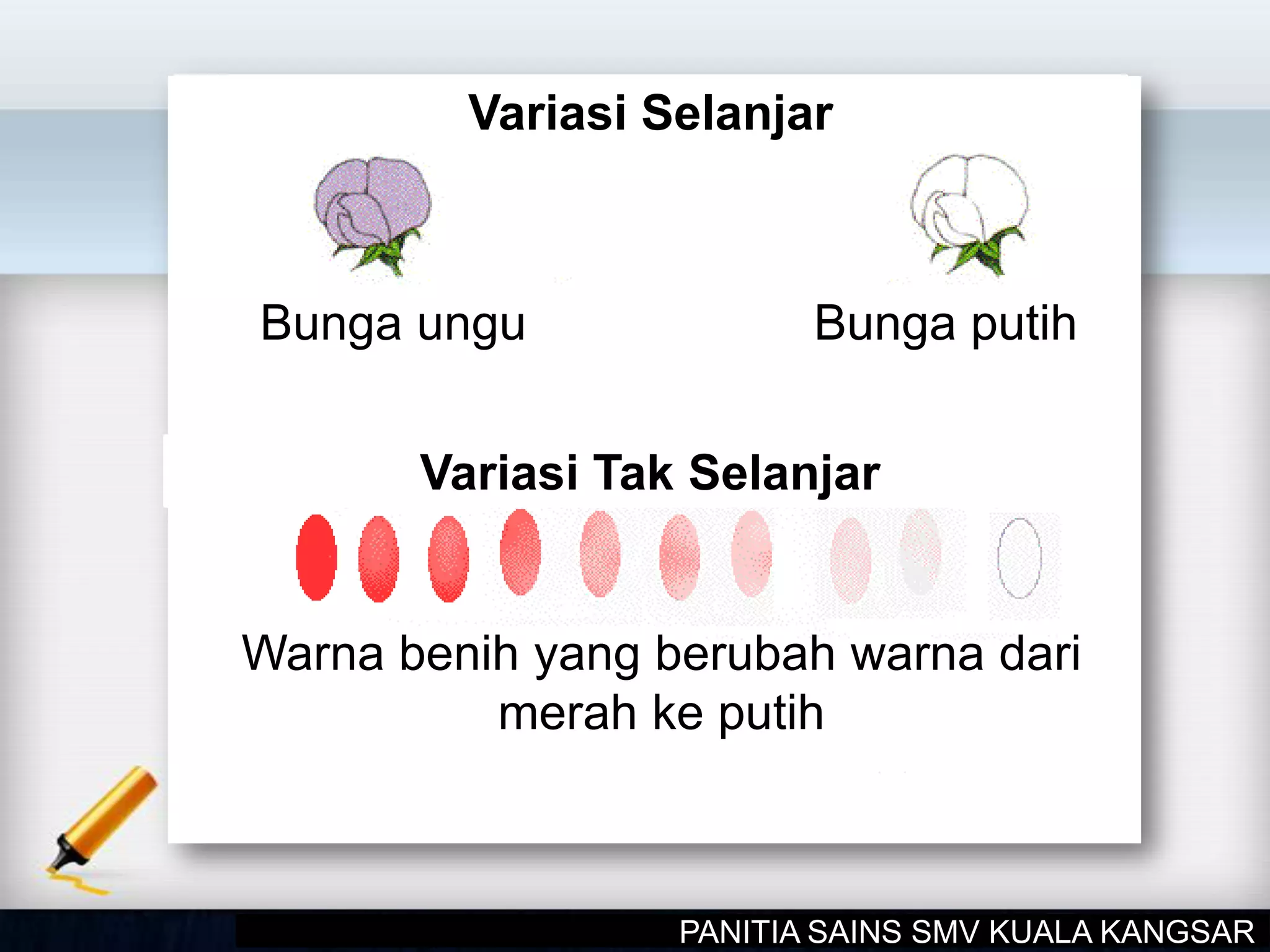 Variasi Selanjar

Bunga ungu

Bunga putih

Variasi Tak Selanjar

Warna benih yang berubah warna dari merah ke putih

PANITIA SAINS SMV KUALA KANGSAR